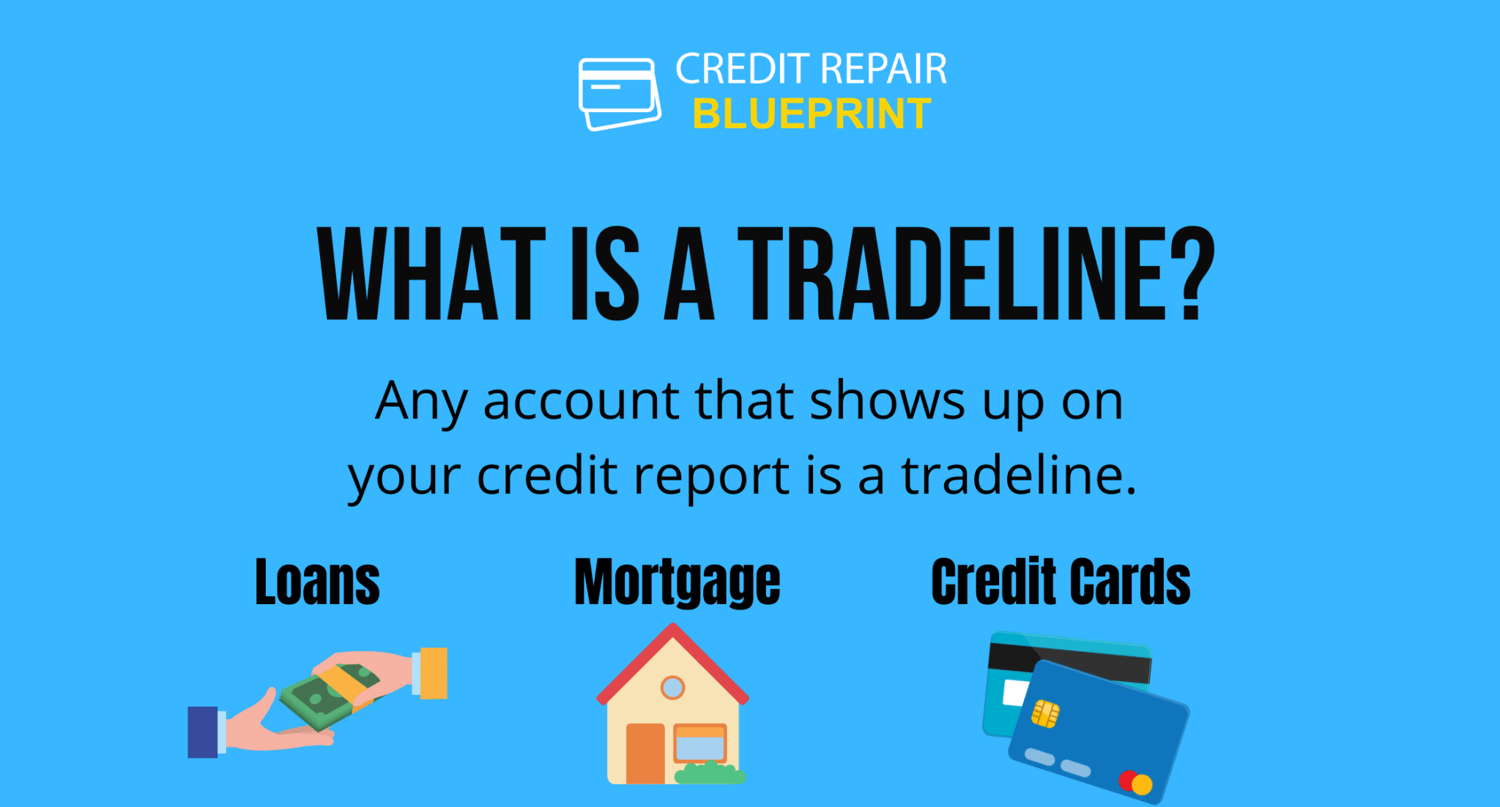 CREDIT REPAIR
BLUEPRINT

WHAT IS A TRADELINE?

Any account that shows up on your credit report is a tradeline.

Loans

Mortgage

Credit Cards